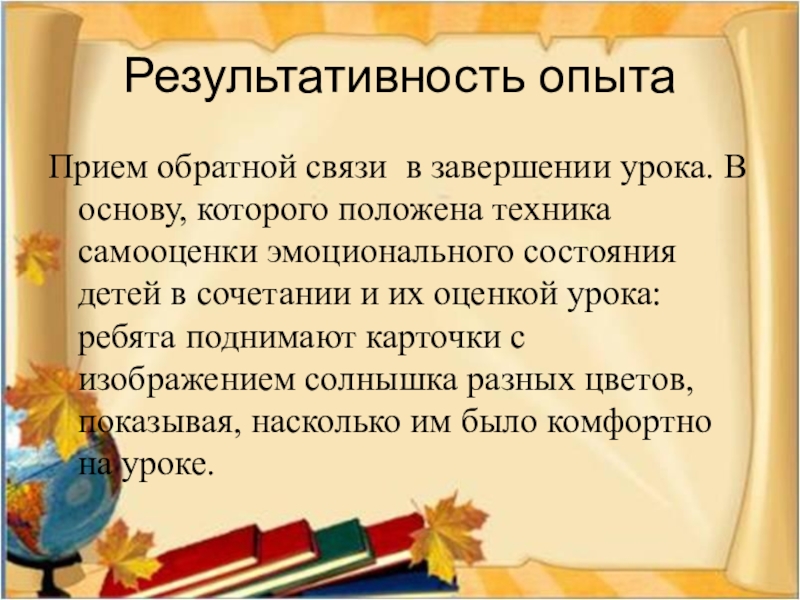 Результативность опыта

Прием обратной связи  в завершении урока. В основу, которого положена техника самооценки эмоционального состояния детей в сочетании и их оценкой урока: ребята поднимают карточки с изображением солнышка разных цветов, показывая, насколько им было комфортно на уроке.